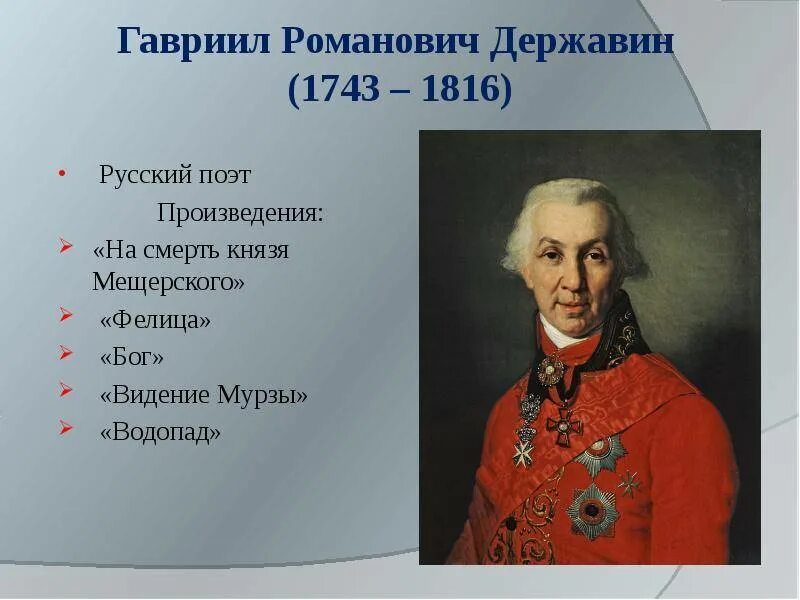 Гавриил Романович Державин
(1743 – 1816)

• Русский поэт

Произведения:

➢ «На смерть князя Мещерского»
➢ «Фелица»
➢ «Бог»
➢ «Видение Мурзы»
➢ «Водопад»